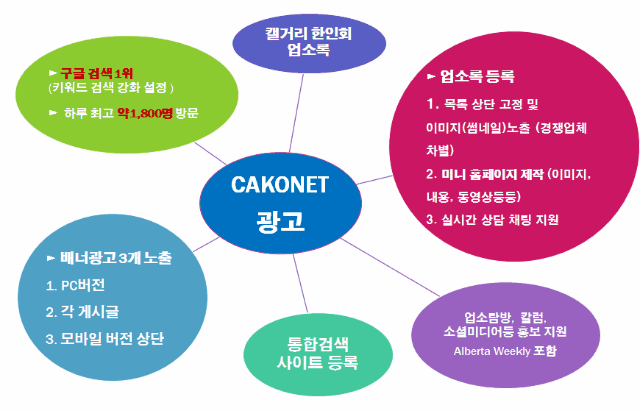 CAKONET
광고

캘거리 한인회
업소록

► 구글 검색 1위
(키워드 검색 강화 설정 )

► 하루 최고 약1,800명 방문

► 업소록 등록

1. 목록 상단 고정 및 이미지(썸네일)노출 (경쟁업체 차별)

2. 미니 홈페이지 제작 (이미지, 내용, 동영상등등)

3. 실시간 상담 채팅 지원

► 배너광고 3개 노출

1. PC버전

2. 각 게시글

3. 모바일 버전 상단

통합검색
사이트 등록

업소탐방, 칼럼,
소셜미디어등 홍보 지원
Alberta Weekly 포함